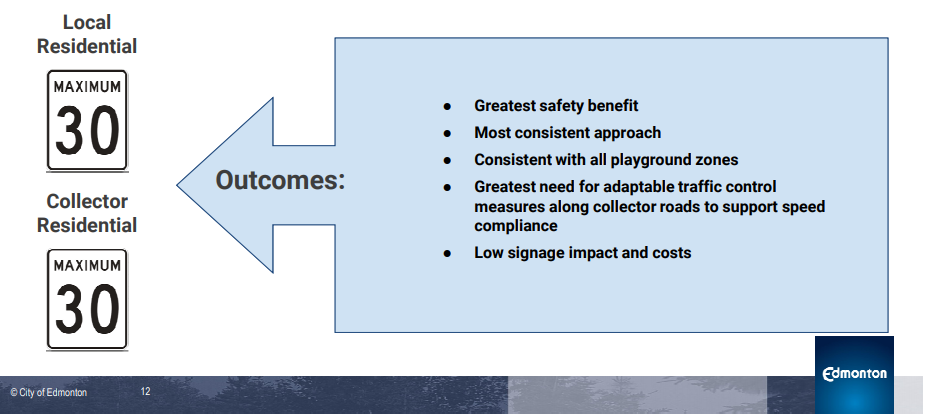 Local Residential

MAXIMUM
30

Collector Residential

MAXIMUM
30

Outcomes:

- Greatest safety benefit
- Most consistent approach
- Consistent with all playground zones
- Greatest need for adaptable traffic control measures along collector roads to support speed compliance
- Low signage impact and costs

© City of Edmonton 12

Edmonton